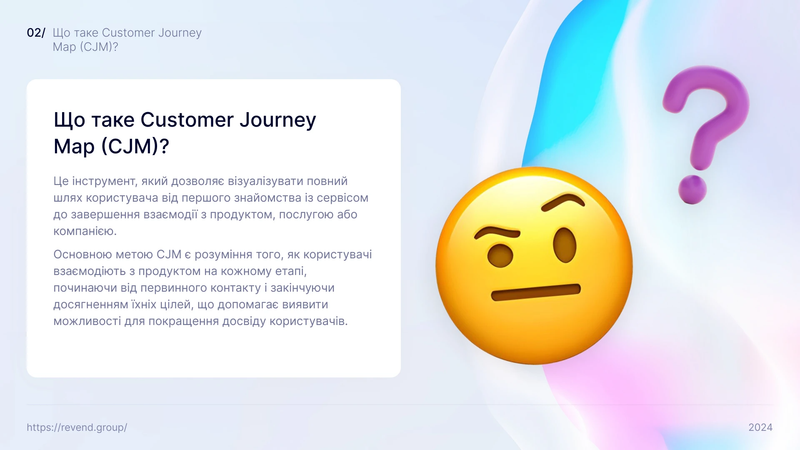 02/ Що таке Customer Journey Map (CJM)?

Що таке Customer Journey Map (CJM)?

Це інструмент, який дозволяє візуалізувати повний шлях користувача від першого знайомства із сервісом до завершення взаємодії з продуктом, послугою або компанією.

Основною метою CJM є розуміння того, як користувачі взаємодіють з продуктом на кожному етапі, починаючи від первинного контакту і закінчуючи досягненням їхніх цілей, що допомагає виявити можливості для покращення досвіду користувачів.

https://revend.group/

2024